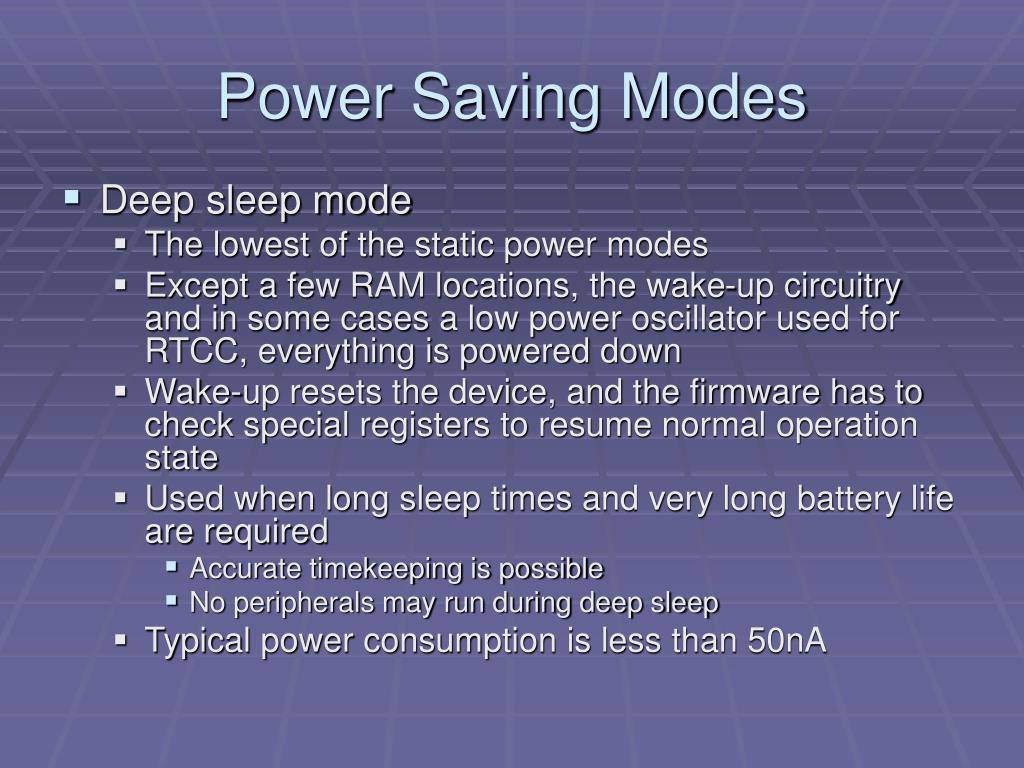 Power Saving Modes

- Deep sleep mode
  - The lowest of the static power modes
  - Except a few RAM locations, the wake-up circuitry and in some cases a low power oscillator used for RTCC, everything is powered down
  - Wake-up resets the device, and the firmware has to check special registers to resume normal operation state
  - Used when long sleep times and very long battery life are required
    - Accurate timekeeping is possible
    - No peripherals may run during deep sleep
  - Typical power consumption is less than 50nA